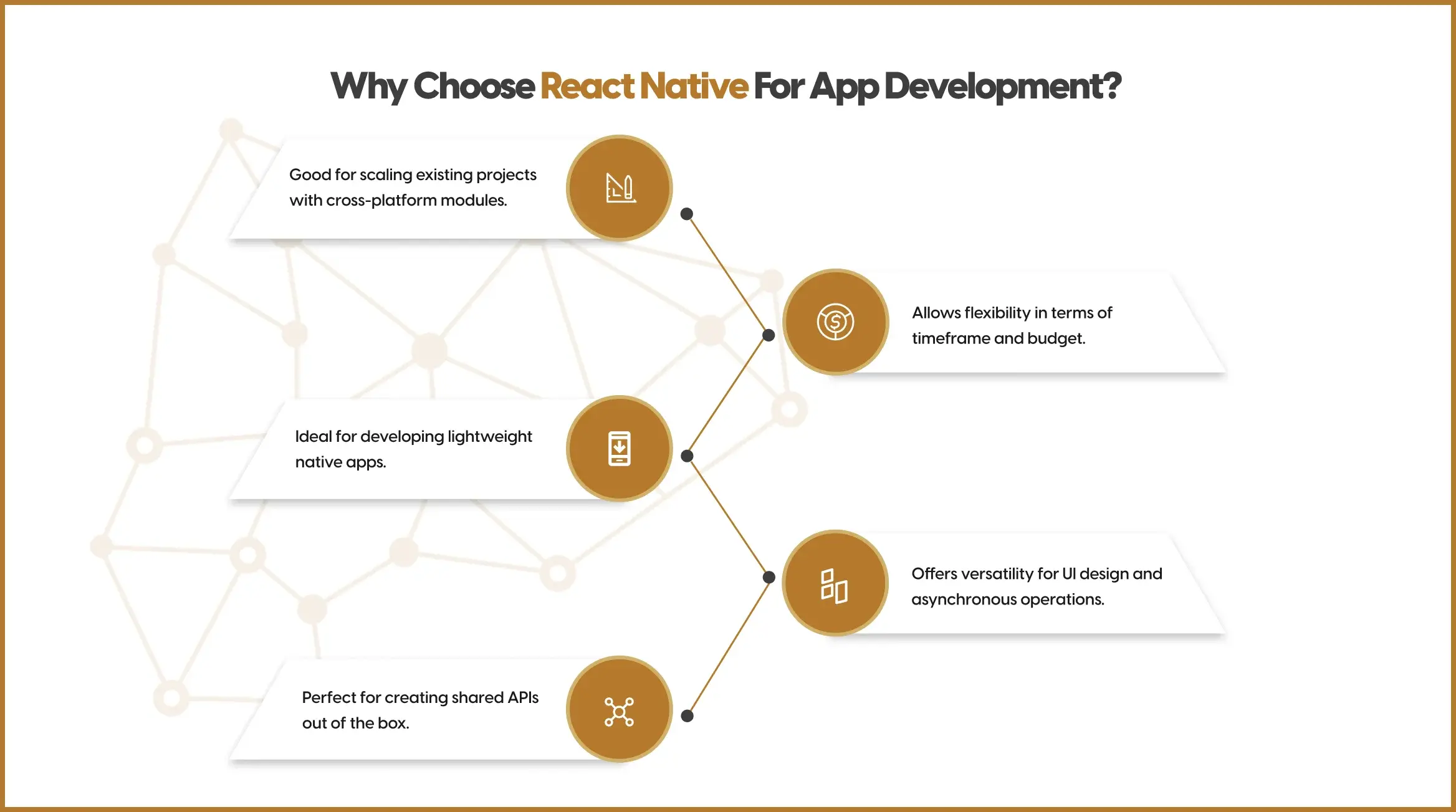 Why Choose React Native For App Development?

Good for scaling existing projects with cross-platform modules.

Allows flexibility in terms of timeframe and budget.

Ideal for developing lightweight native apps.

Offers versatility for UI design and asynchronous operations.

Perfect for creating shared APIs out of the box.